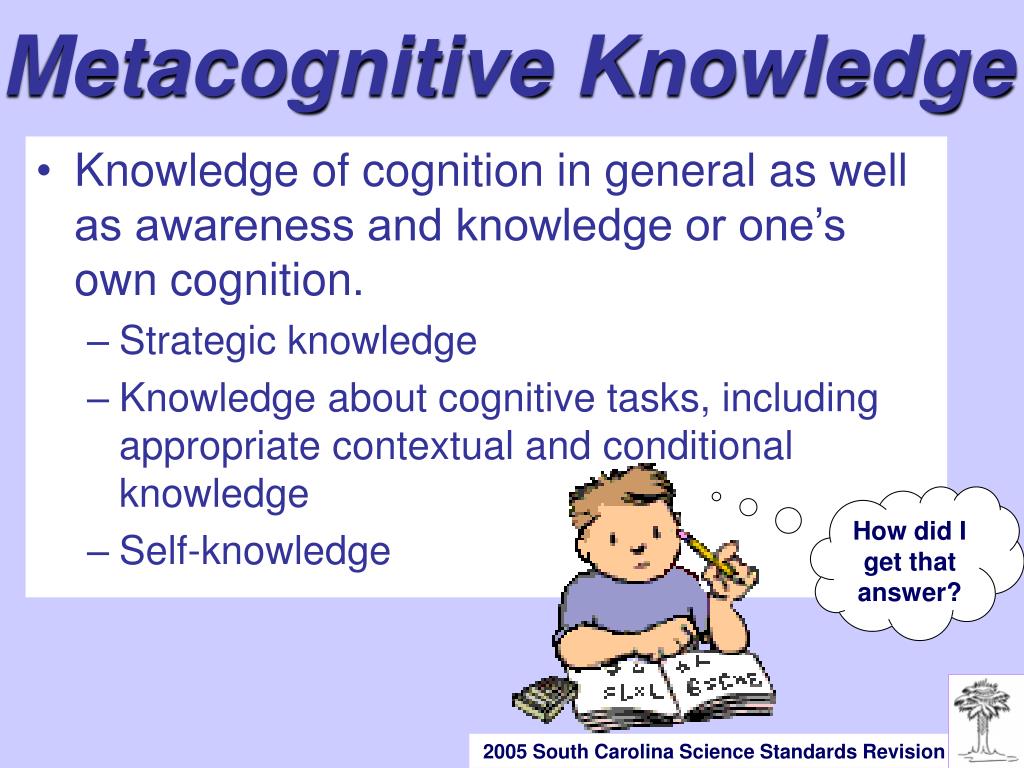 Metacognitive Knowledge

• Knowledge of cognition in general as well as awareness and knowledge or one's own cognition.
– Strategic knowledge
– Knowledge about cognitive tasks, including appropriate contextual and conditional knowledge
– Self-knowledge

How did I get that answer?

2005 South Carolina Science Standards Revision